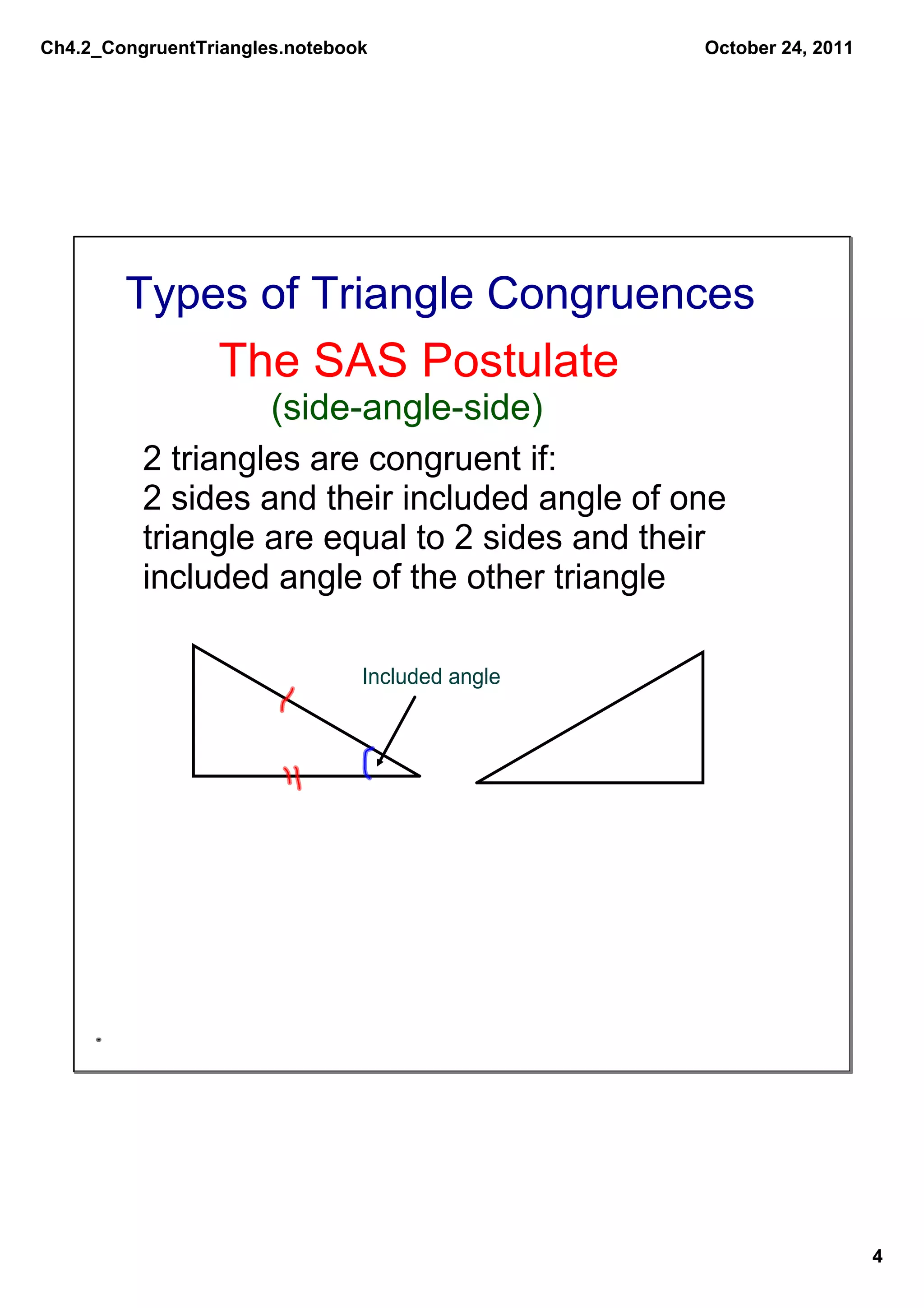 Ch4.2_CongruentTriangles.notebook

October 24, 2011

Types of Triangle Congruences

The SAS Postulate

(side-angle-side)

2 triangles are congruent if:
2 sides and their included angle of one triangle are equal to 2 sides and their included angle of the other triangle

Included angle

4